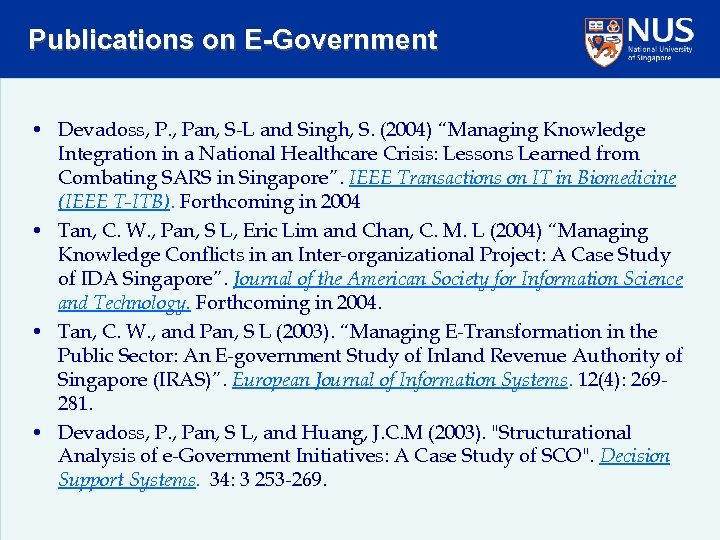 Publications on E-Government

NUS
National University of Singapore

• Devadoss, P., Pan, S-L and Singh, S. (2004) “Managing Knowledge Integration in a National Healthcare Crisis: Lessons Learned from Combating SARS in Singapore”. IEEE Transactions on IT in Biomedicine (IEEE T-ITB). Forthcoming in 2004

• Tan, C. W., Pan, S L, Eric Lim and Chan, C. M. L (2004) “Managing Knowledge Conflicts in an Inter-organizational Project: A Case Study of IDA Singapore”. Journal of the American Society for Information Science and Technology. Forthcoming in 2004.

• Tan, C. W., and Pan, S L (2003). “Managing E-Transformation in the Public Sector: An E-government Study of Inland Revenue Authority of Singapore (IRAS)”. European Journal of Information Systems. 12(4): 269-281.

• Devadoss, P., Pan, S L, and Huang, J.C.M (2003). "Structurational Analysis of e-Government Initiatives: A Case Study of SCO". Decision Support Systems. 34: 3 253-269.